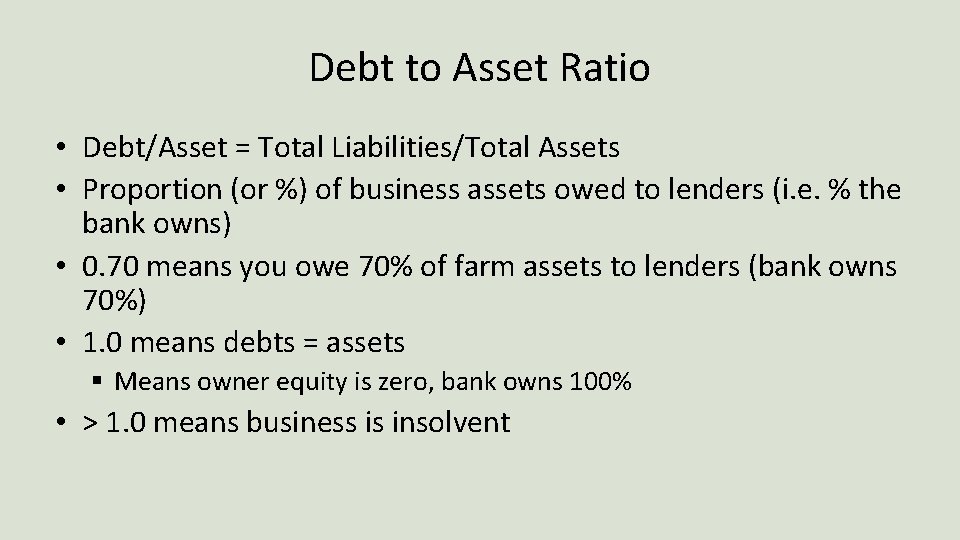 Debt to Asset Ratio

• Debt/Asset = Total Liabilities/Total Assets
• Proportion (or %) of business assets owed to lenders (i.e. % the bank owns)
• 0.70 means you owe 70% of farm assets to lenders (bank owns 70%)
• 1.0 means debts = assets
  ▪ Means owner equity is zero, bank owns 100%
• > 1.0 means business is insolvent